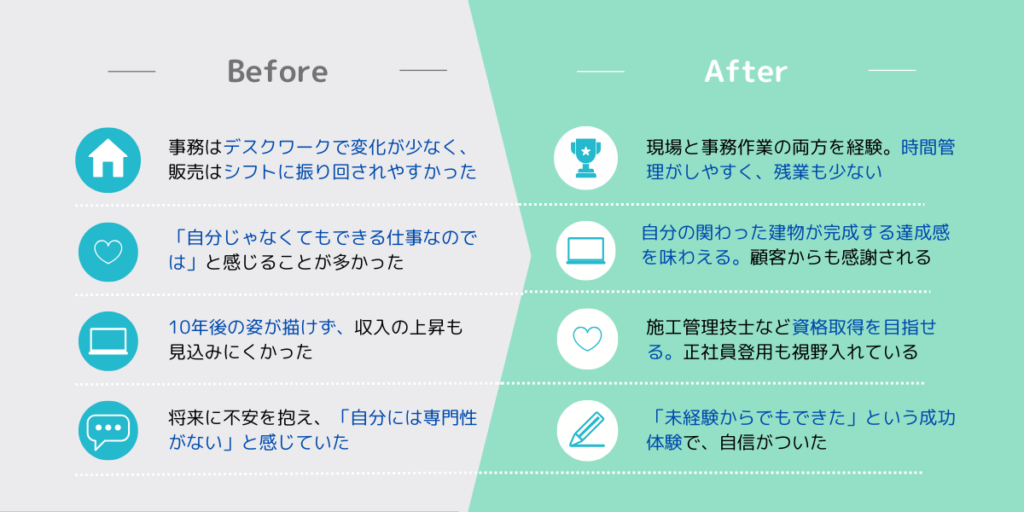 Before

事務はデスクワークで変化が少なく、販売はシフトに振り回されやすかった

「自分じゃなくてもできる仕事なのでは」と感じることが多かった

10年後の姿が描けず、収入の上昇も見込みにくかった

将来に不安を抱え、「自分には専門性がない」と感じていた

After

現場と事務作業の両方を経験。時間管理がしやすく、残業も少ない

自分の関わった建物が完成する達成感を味わえる。顧客からも感謝される

施工管理技士など資格取得を目指せる。正社員登用も視野入れている

「未経験からでもできた」という成功体験で、自信がついた